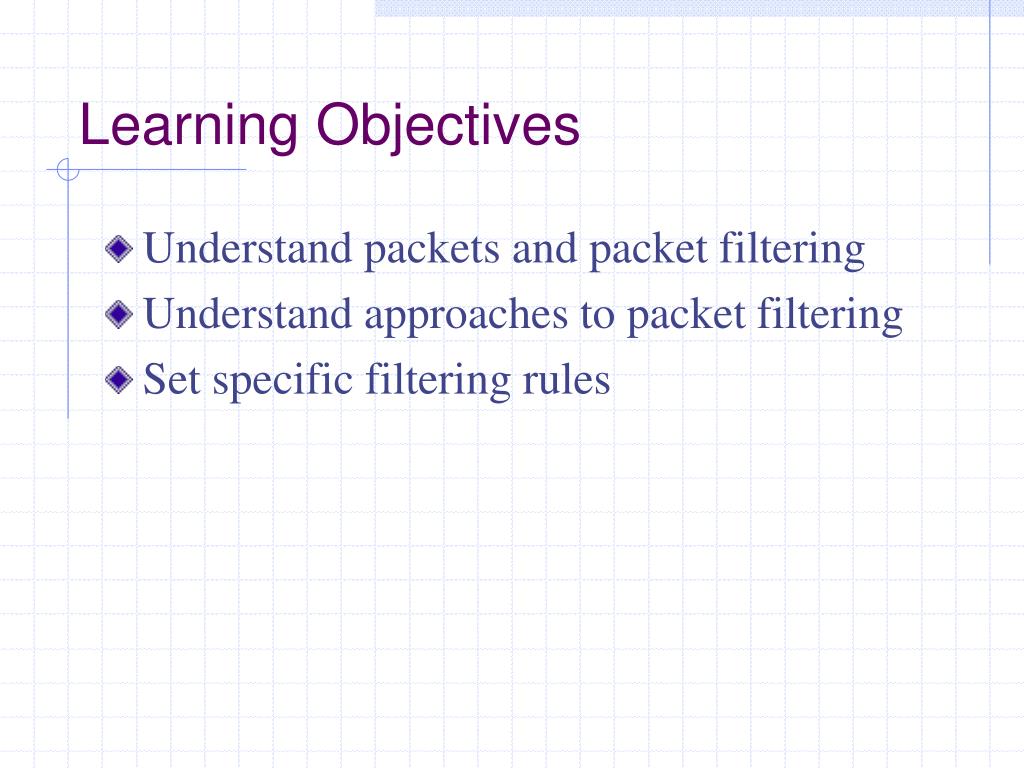 Learning Objectives

Understand packets and packet filtering
Understand approaches to packet filtering
Set specific filtering rules